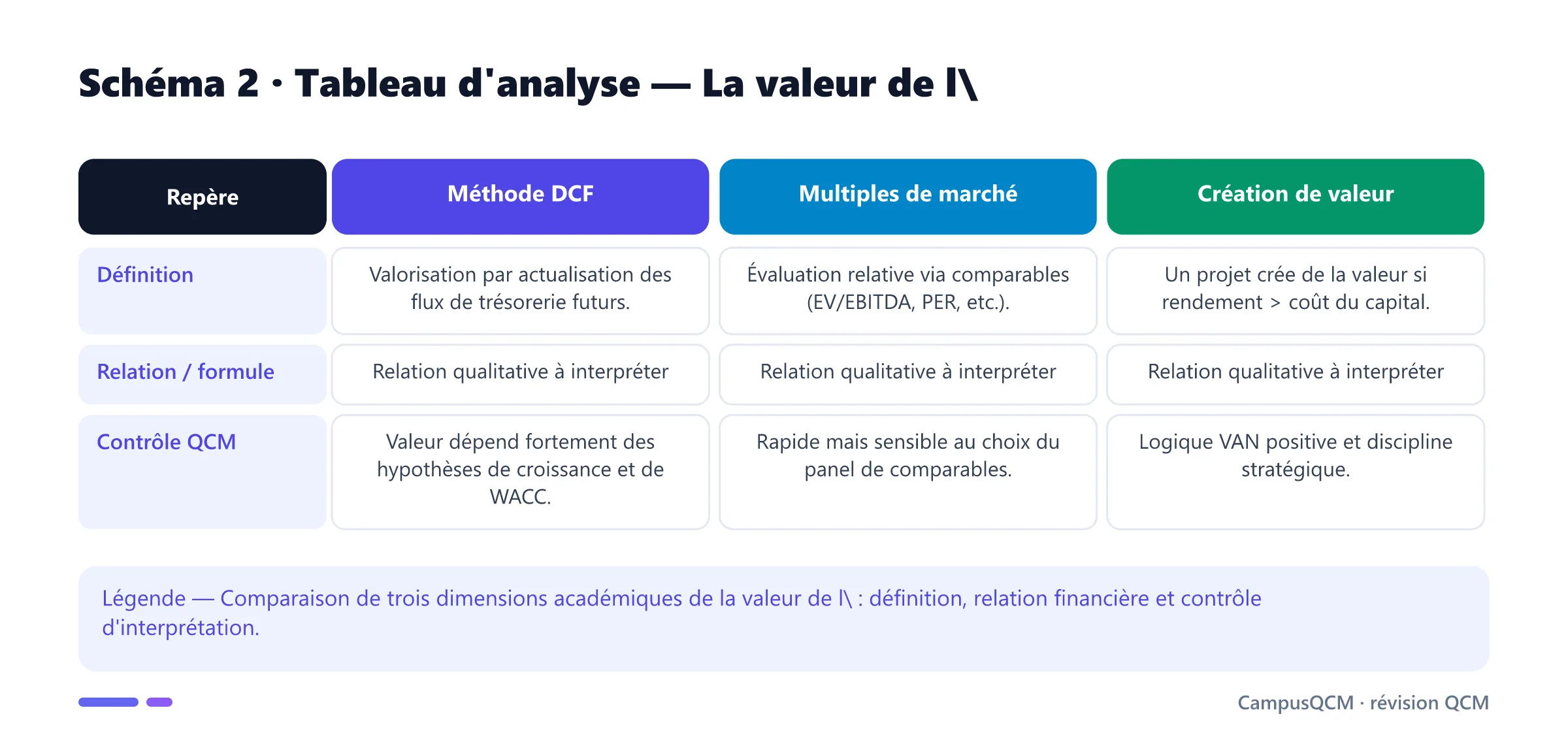 Schéma 2 · Tableau d'analyse — La valeur de l\

| Repère | Méthode DCF | Multiples de marché | Création de valeur |
|---|---|---|---|
| Définition | Valorisation par actualisation des flux de trésorerie futurs. | Évaluation relative via comparables (EV/EBITDA, PER, etc.). | Un projet crée de la valeur si rendement > coût du capital. |
| Relation / formule | Relation qualitative à interpréter | Relation qualitative à interpréter | Relation qualitative à interpréter |
| Contrôle QCM | Valeur dépend fortement des hypothèses de croissance et de WACC. | Rapide mais sensible au choix du panel de comparables. | Logique VAN positive et discipline stratégique. |

Légende — Comparaison de trois dimensions académiques de la valeur de l\ : définition, relation financière et contrôle d'interprétation.

CampusQCM · révision QCM